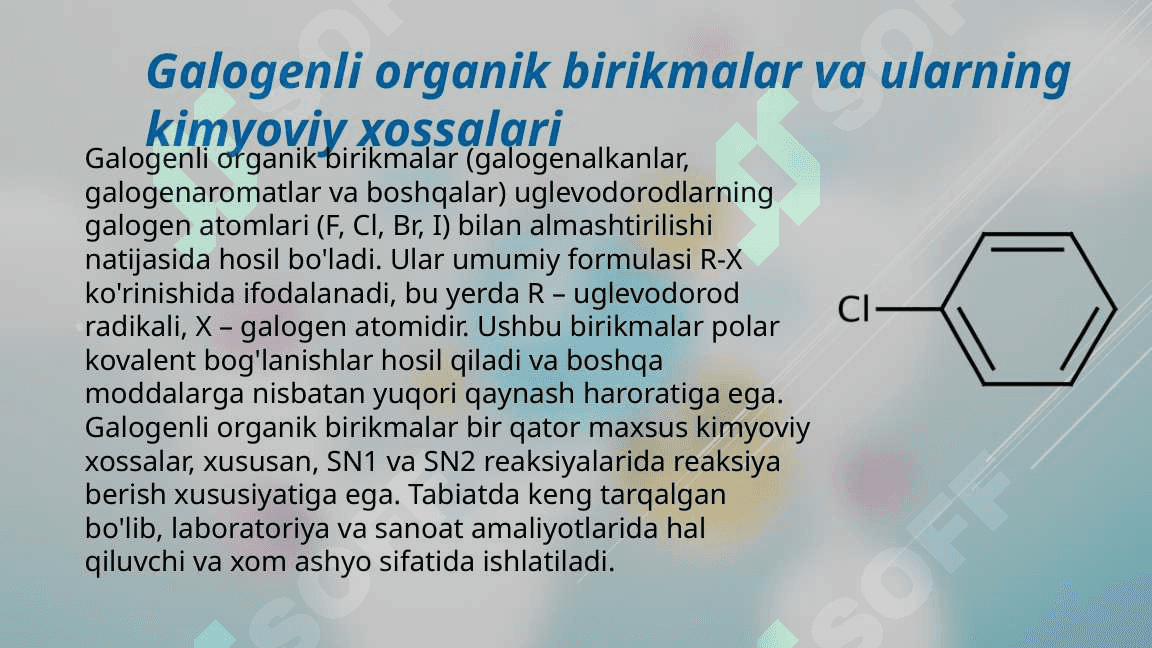 Galogenli organik birikmalar va ularning kimyoviy xossalari

Galogenli organik birikmalar (galogenalkanlar, galogenaromatlar va boshqalar) uglevodorodlarning galogen atomlari (F, Cl, Br, I) bilan almashtirilishi natijasida hosil bo'ladi. Ular umumiy formulasi R-X ko'rinishida ifodalanadi, bu yerda R – uglevodorod radikali, X – galogen atomidir. Ushbu birikmalar polar kovalent bog'lanishlar hosil qiladi va boshqa moddalarga nisbatan yuqori qaynash haroratiga ega. Galogenli organik birikmalar bir qator maxsus kimyoviy xossalar, xususan, SN1 va SN2 reaksiyalarida reaksiya berish xususiyatiga ega. Tabiatda keng tarqalgan bo'lib, laboratoriya va sanoat amaliyotlarida hal qiluvchi va xom ashyo sifatida ishlatiladi.

Cl

SOFF